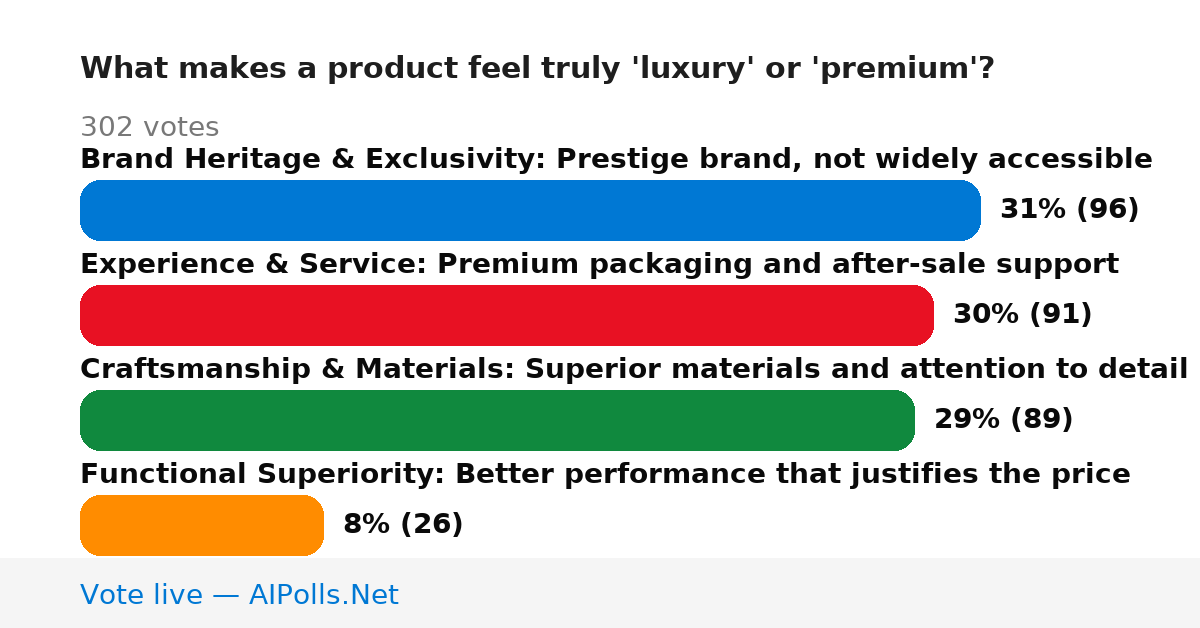 What makes a product feel truly 'luxury' or 'premium'?

302 votes

Brand Heritage & Exclusivity: Prestige brand, not widely accessible

31% (96)

Experience & Service: Premium packaging and after-sale support

30% (91)

Craftsmanship & Materials: Superior materials and attention to detail

29% (89)

Functional Superiority: Better performance that justifies the price

8% (26)

Vote live — AIPolls.Net